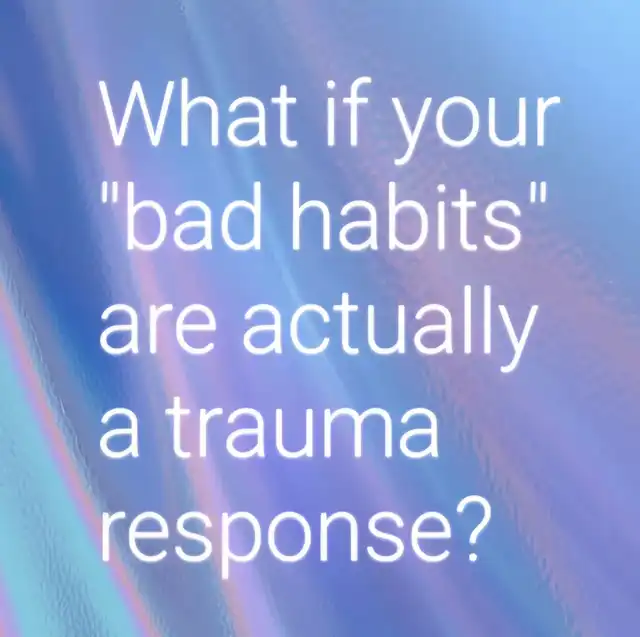 What if your "bad habits" are actually a trauma response?